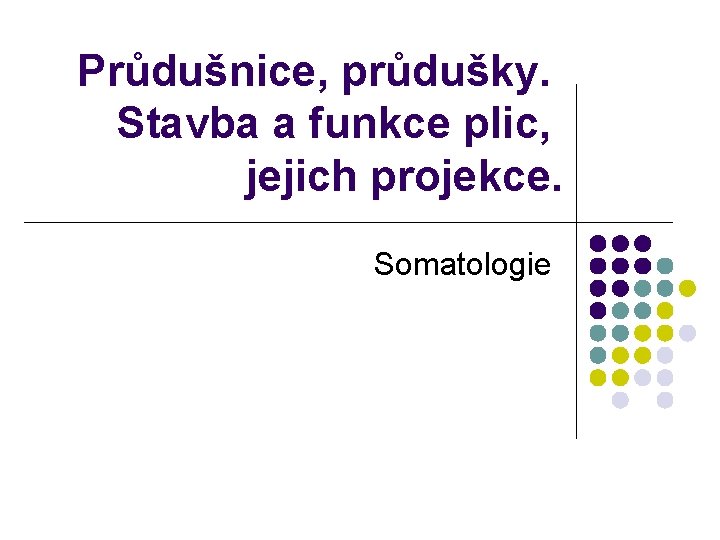 Průdušnice, průdušky. Stavba a funkce plic, jejich projekce.

Somatologie